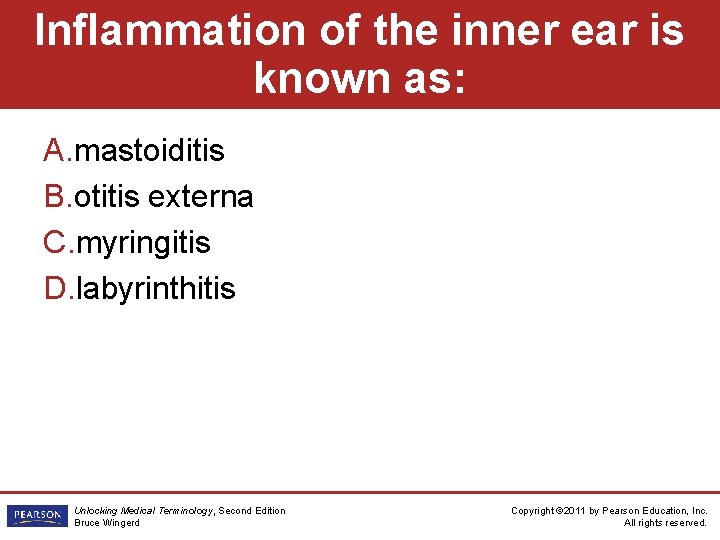 Inflammation of the inner ear is known as:

A.mastoiditis
B.otitis externa
C.myringitis
D.labyrinthitis

PEARSON

Unlocking Medical Terminology, Second Edition
Bruce Wingerd

Copyright ©2011 by Pearson Education, Inc.
All rights reserved.